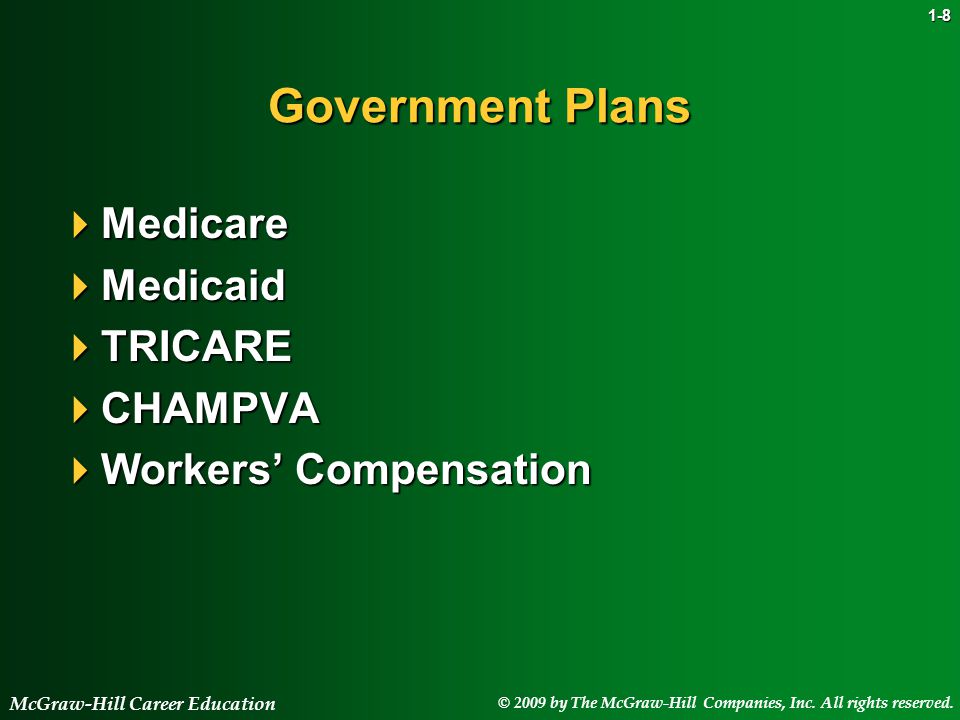 1-8

Government Plans

Medicare
Medicaid
TRICARE
CHAMPVA
Workers' Compensation

McGraw-Hill Career Education

© 2009 by The McGraw-Hill Companies, Inc. All rights reserved.